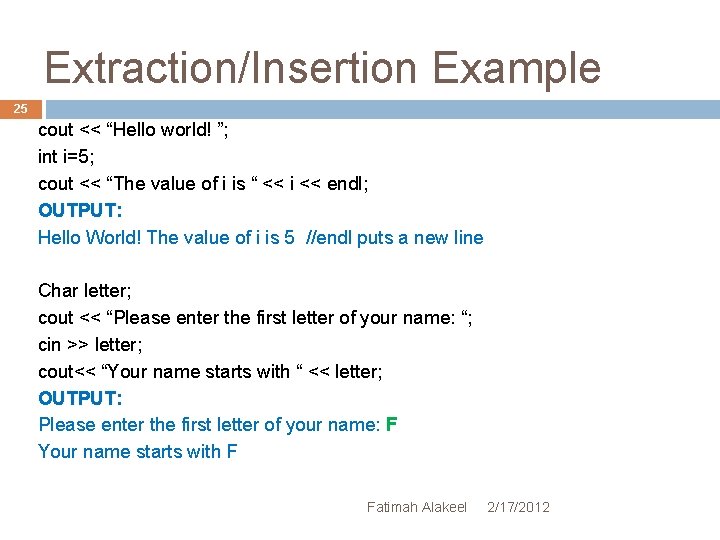 Extraction/Insertion Example

25

cout << “Hello world! ”;
int i=5;
cout << “The value of i is “ << i << endl;
OUTPUT:
Hello World! The value of i is 5 //endl puts a new line

Char letter;
cout << “Please enter the first letter of your name: “;
cin >> letter;
cout<< “Your name starts with “ << letter;
OUTPUT:
Please enter the first letter of your name: F
Your name starts with F

Fatimah Alakeel 2/17/2012